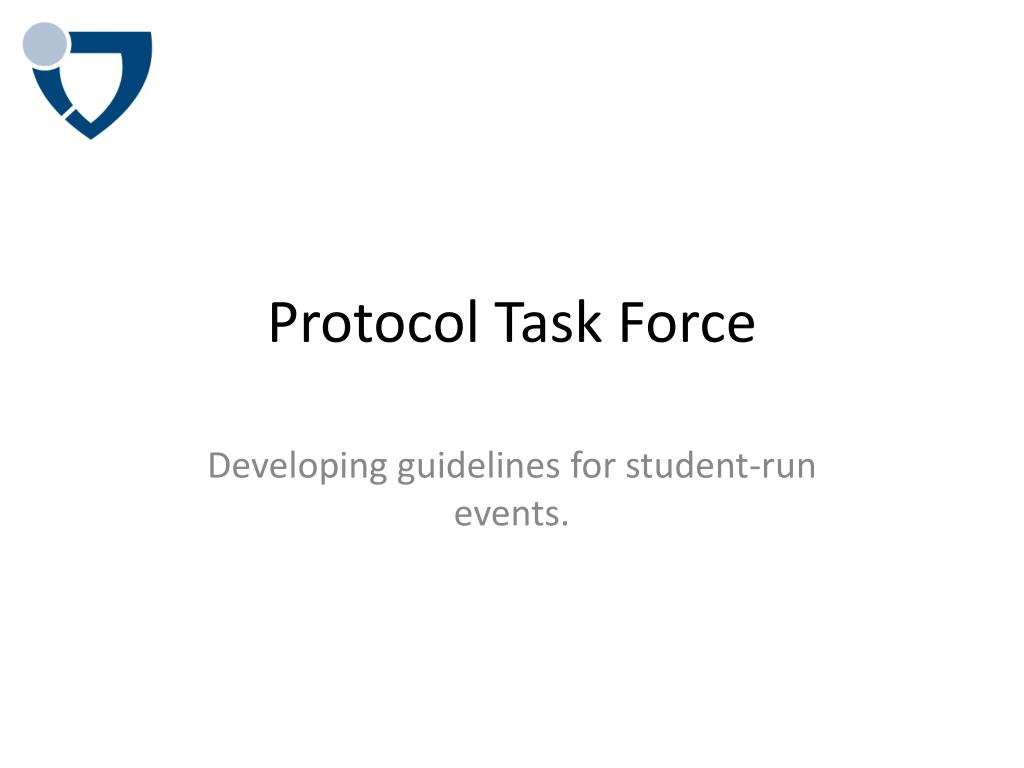 Protocol Task Force

Developing guidelines for student-run events.